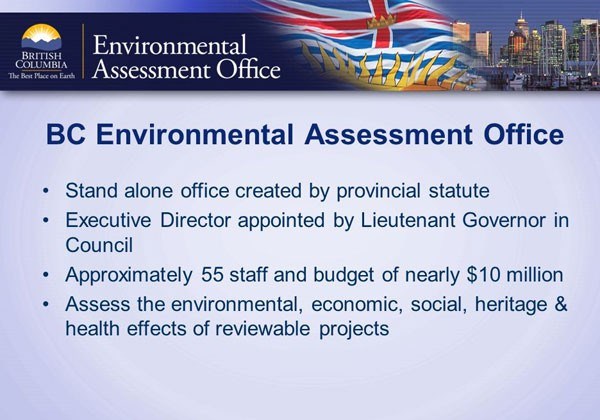 BRITISH COLUMBIA
The Best Place on Earth

Environmental Assessment Office

BC Environmental Assessment Office

• Stand alone office created by provincial statute
• Executive Director appointed by Lieutenant Governor in Council
• Approximately 55 staff and budget of nearly \$10 million
• Assess the environmental, economic, social, heritage & health effects of reviewable projects